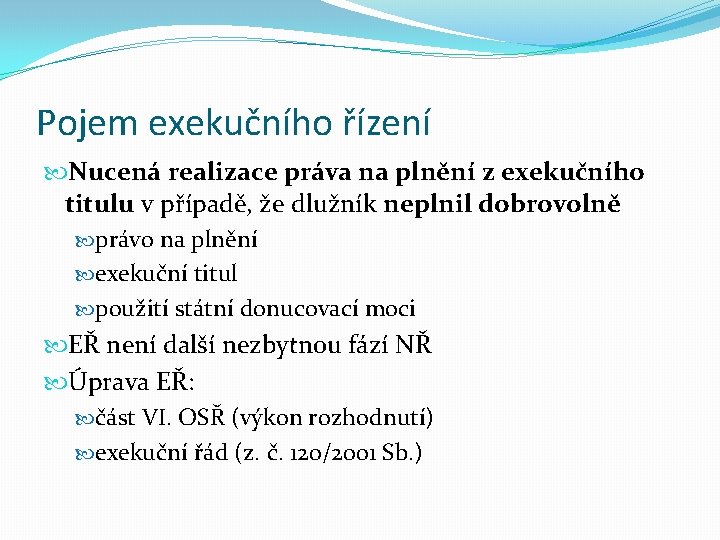 Pojem exekučního řízení

Nucená realizace práva na plnění z exekučního titulu v případě, že dlužník neplnil dobrovolně

právo na plnění

exekuční titul

použití státní donucovací moci

EŘ není další nezbytnou fází NŘ

Úprava EŘ:

část VI. OSŘ (výkon rozhodnutí)

exekuční řád (z. č. 120/2001 Sb.)